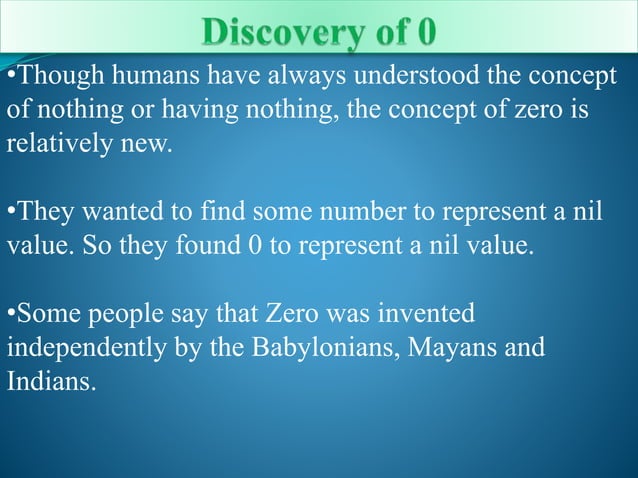 Discovery of 0

•Though humans have always understood the concept of nothing or having nothing, the concept of zero is relatively new.

•They wanted to find some number to represent a nil value. So they found 0 to represent a nil value.

•Some people say that Zero was invented independently by the Babylonians, Mayans and Indians.